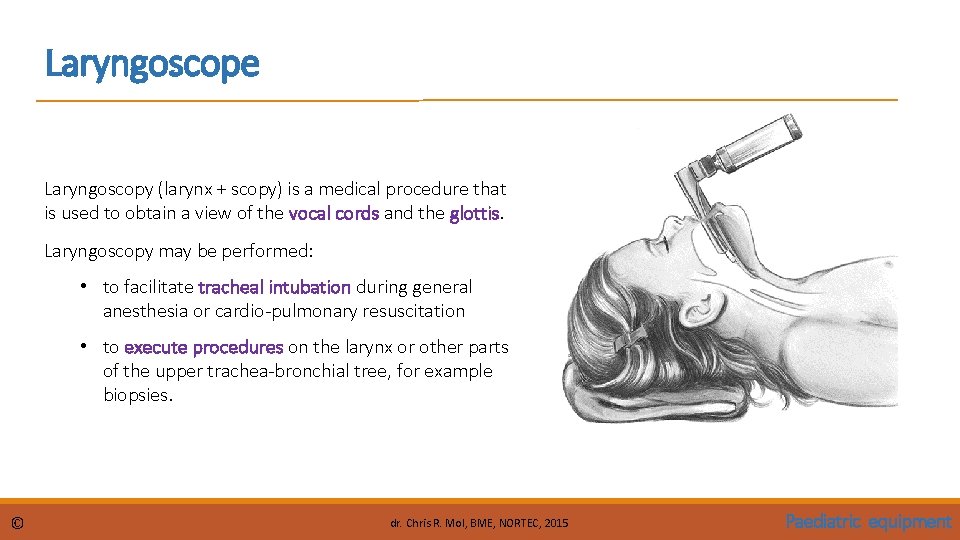 Laryngoscope

Laryngoscopy (larynx + scopy) is a medical procedure that is used to obtain a view of the vocal cords and the glottis.

Laryngoscopy may be performed:

• to facilitate tracheal intubation during general anesthesia or cardio-pulmonary resuscitation

• to execute procedures on the larynx or other parts of the upper trachea-bronchial tree, for example biopsies.

©

dr. Chris R. Mol, BME, NORTEC, 2015

Paediatric equipment